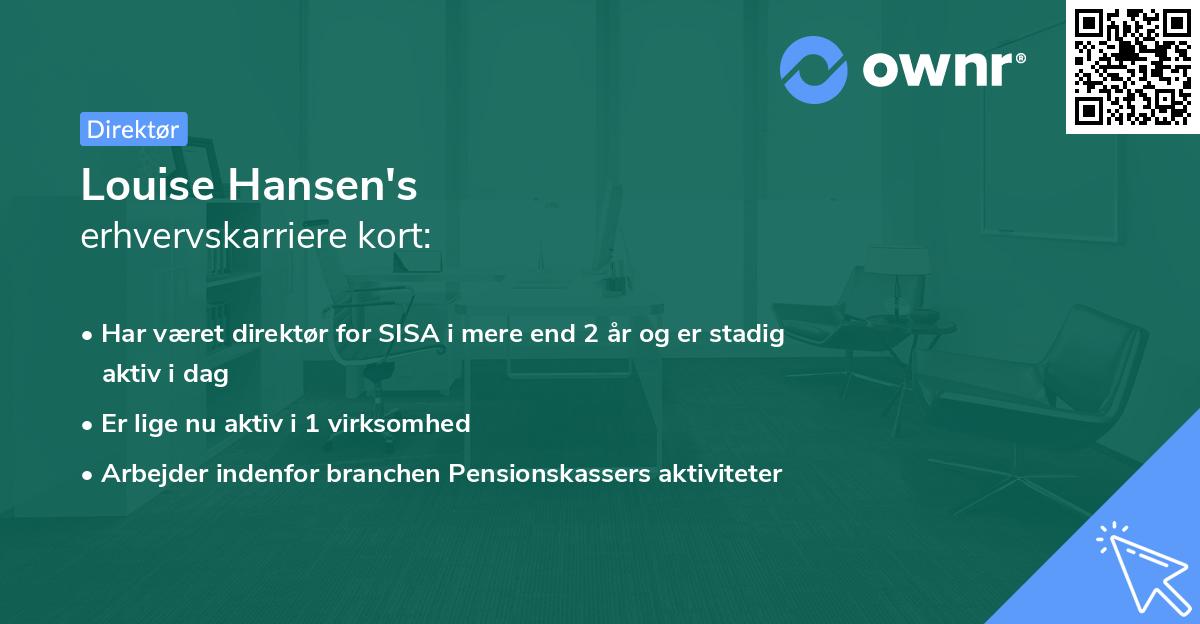 ownr®

Direktør

Louise Hansen's
erhvervskarriere kort:

• Har været direktør for SISA i mere end 2 år og er stadig aktiv i dag

• Er lige nu aktiv i 1 virksomhed

• Arbejder indenfor branchen Pensionskassers aktiviteter